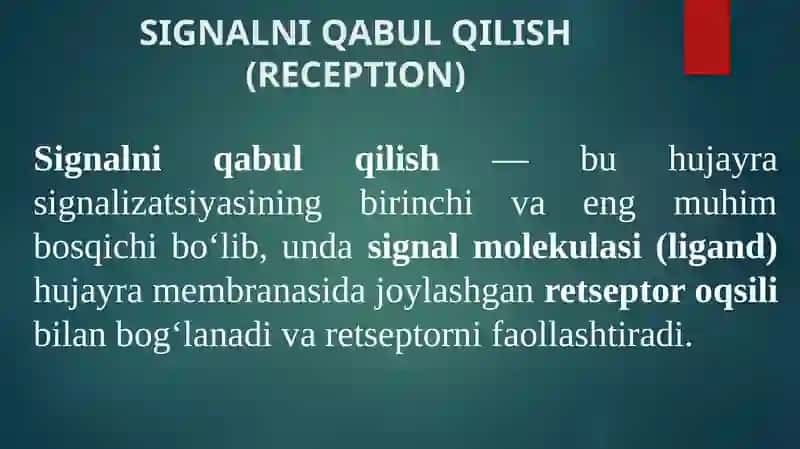 SIGNALNI QABUL QILISH (RECEPTION)

Signalni qabul qilish — bu hujayra signalizatsiyasining birinchi va eng muhim bosqichi bo‘lib, unda signal molekulasi (ligand) hujayra membranasida joylashgan retseptor oqsili bilan bog‘lanadi va retseptorni faollashtiradi.